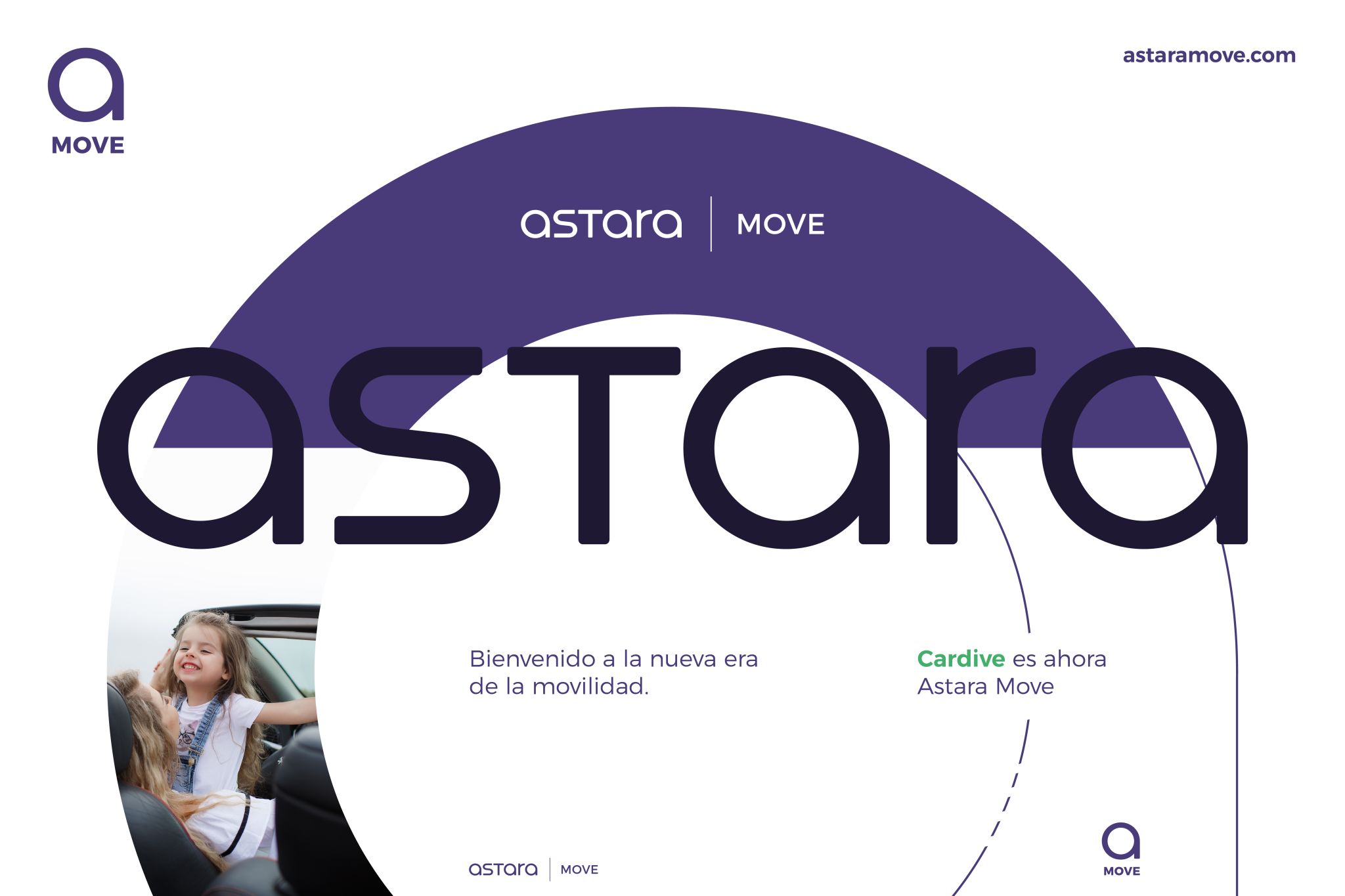 a
MOVE

astaramove.com

astara | MOVE

astara

Bienvenido a la nueva era de la movilidad.

Cardive es ahora Astara Move

astara | MOVE

a
MOVE